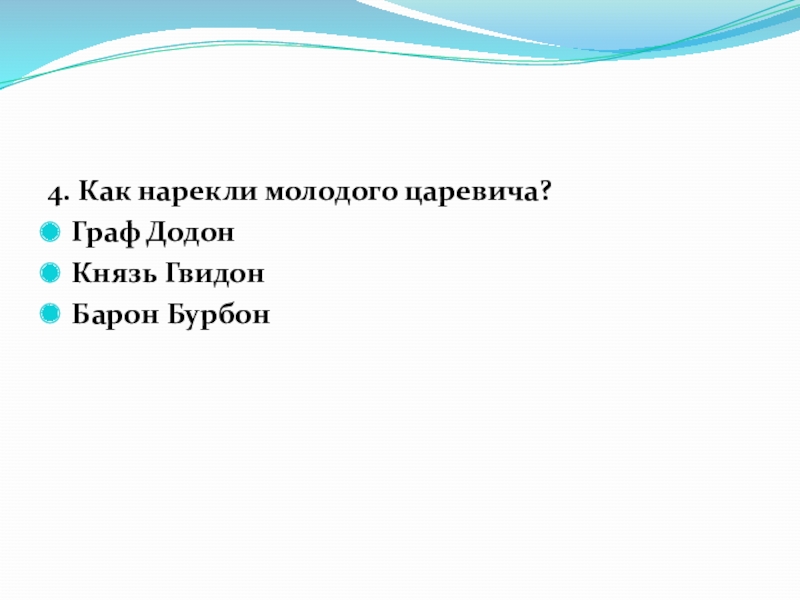 4. Как нарекли молодого царевича?

Граф Додон

Князь Гвидон

Барон Бурбон